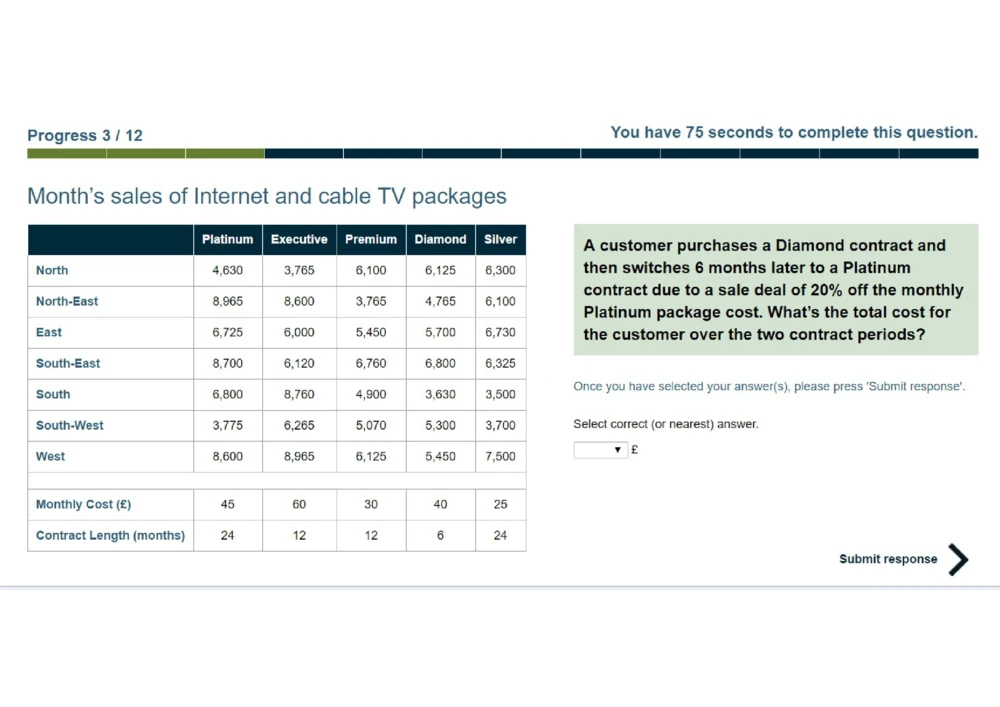 Progress 3 / 12

You have 75 seconds to complete this question.

Month's sales of Internet and cable TV packages

| | Platinum | Executive | Premium | Diamond | Silver |
|---|---|---|---|---|---|
| North | 4,630 | 3,765 | 6,100 | 6,125 | 6,300 |
| North-East | 8,965 | 8,600 | 3,765 | 4,765 | 6,100 |
| East | 6,725 | 6,000 | 5,450 | 5,700 | 6,730 |
| South-East | 8,700 | 6,120 | 6,760 | 6,800 | 6,325 |
| South | 6,800 | 8,760 | 4,900 | 3,630 | 3,500 |
| South-West | 3,775 | 6,265 | 5,070 | 5,300 | 3,700 |
| West | 8,600 | 8,965 | 6,125 | 5,450 | 7,500 |
| | | | | | |
| Monthly Cost (£) | 45 | 60 | 30 | 40 | 25 |
| Contract Length (months) | 24 | 12 | 12 | 6 | 24 |

A customer purchases a Diamond contract and then switches 6 months later to a Platinum contract due to a sale deal of 20% off the monthly Platinum package cost. What's the total cost for the customer over the two contract periods?

Once you have selected your answer(s), please press 'Submit response'.

Select correct (or nearest) answer.

£

Submit response